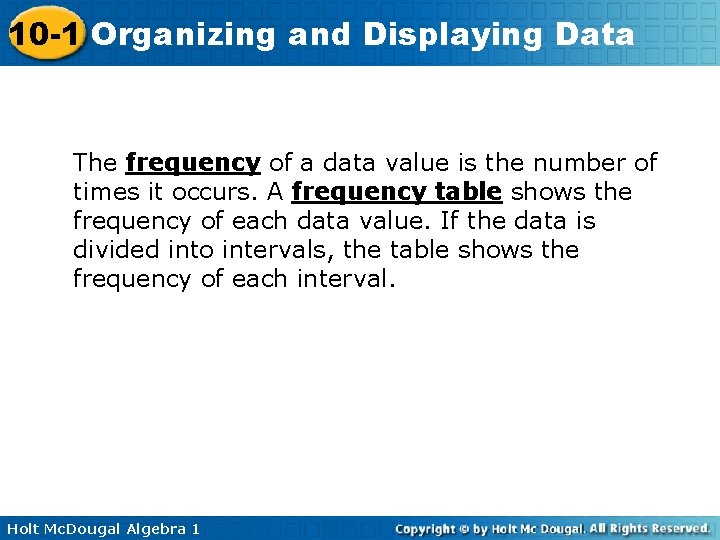 10-1 Organizing and Displaying Data

The frequency of a data value is the number of times it occurs. A frequency table shows the frequency of each data value. If the data is divided into intervals, the table shows the frequency of each interval.

Holt McDougal Algebra 1

Copyright © by Holt Mc Dougal. All Rights Reserved.